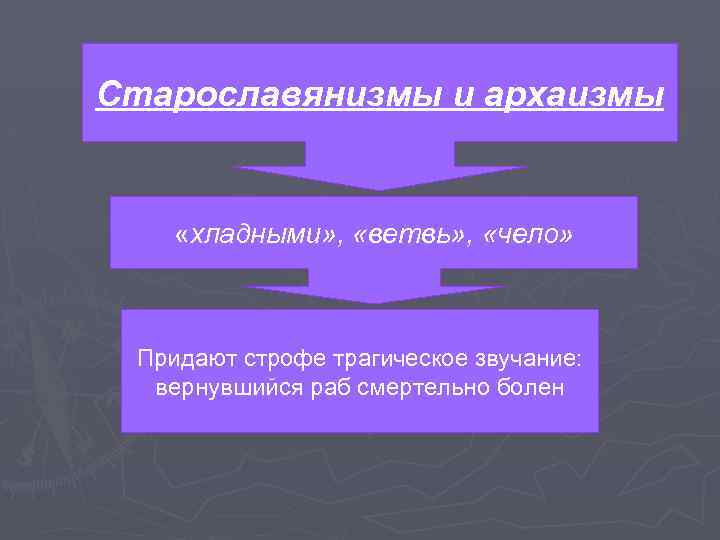 Старославянизмы и архаизмы

«хладными», «ветвь», «чело»

Придают строфе трагическое звучание: вернувшийся раб смертельно болен